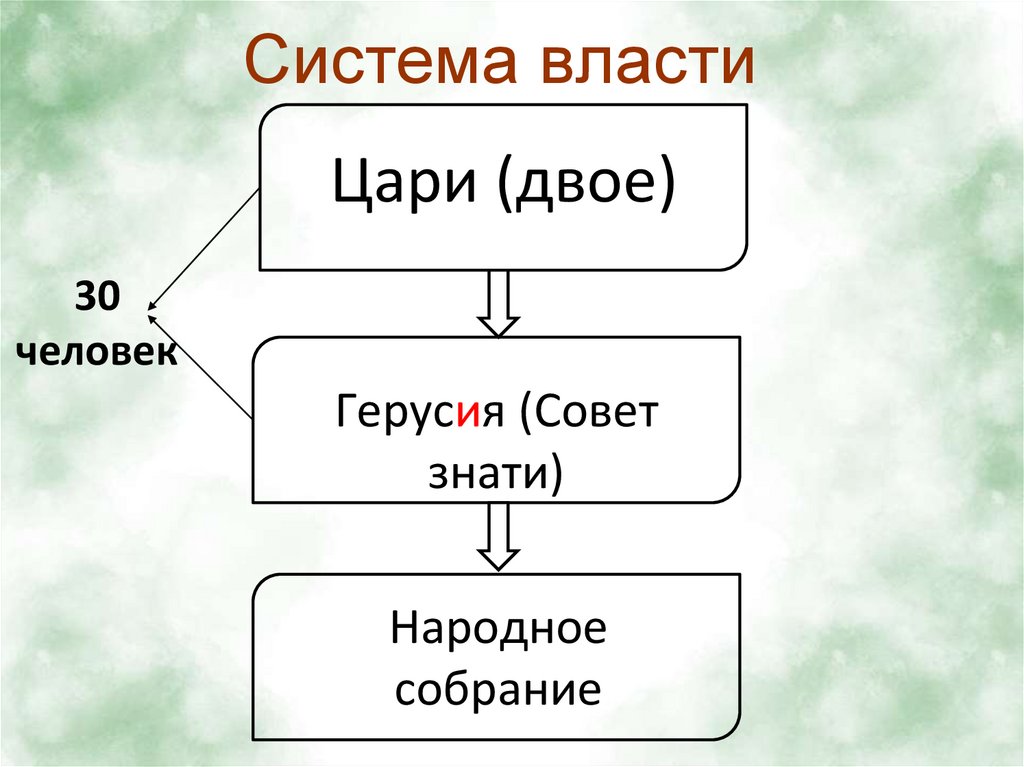 Система власти

Цари (двое)

30 человек

Герусия (Совет знати)

Народное собрание